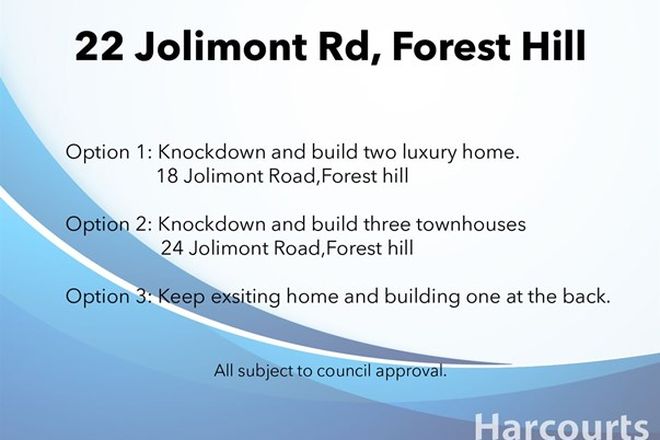 22 Jolimont Rd, Forest Hill

Option 1: Knockdown and build two luxury home.
18 Jolimont Road,Forest hill

Option 2: Knockdown and build three townhouses
24 Jolimont Road,Forest hill

Option 3: Keep exsiting home and building one at the back.

All subject to council approval.

Harcourts